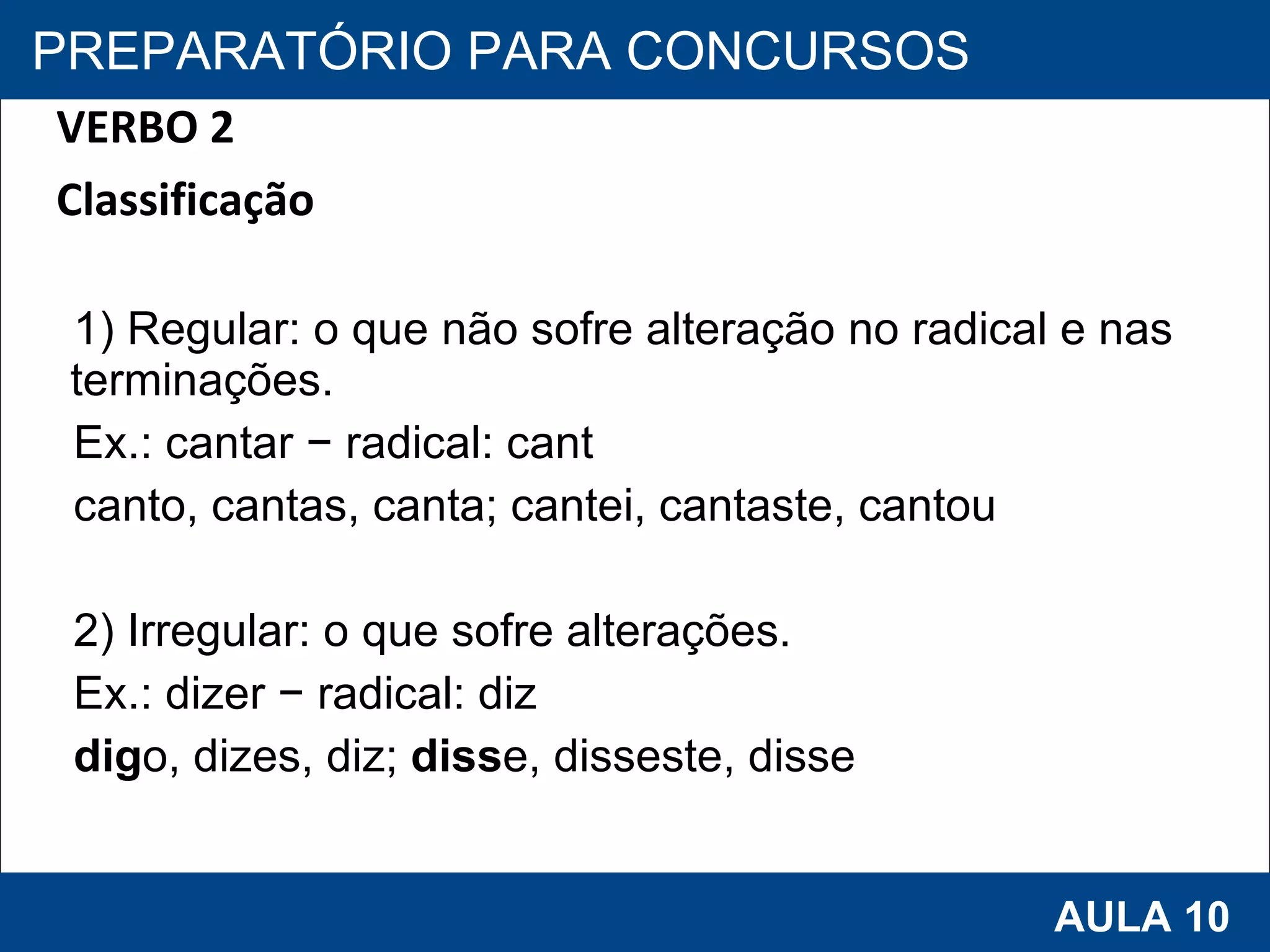 PREPARATÓRIO PARA CONCURSOS

VERBO 2

Classificação

1) Regular: o que não sofre alteração no radical e nas terminações.

Ex.: cantar − radical: cant

canto, cantas, canta; cantei, cantaste, cantou

2) Irregular: o que sofre alterações.

Ex.: dizer − radical: diz

digo, dizes, diz; disse, disseste, disse

AULA 10